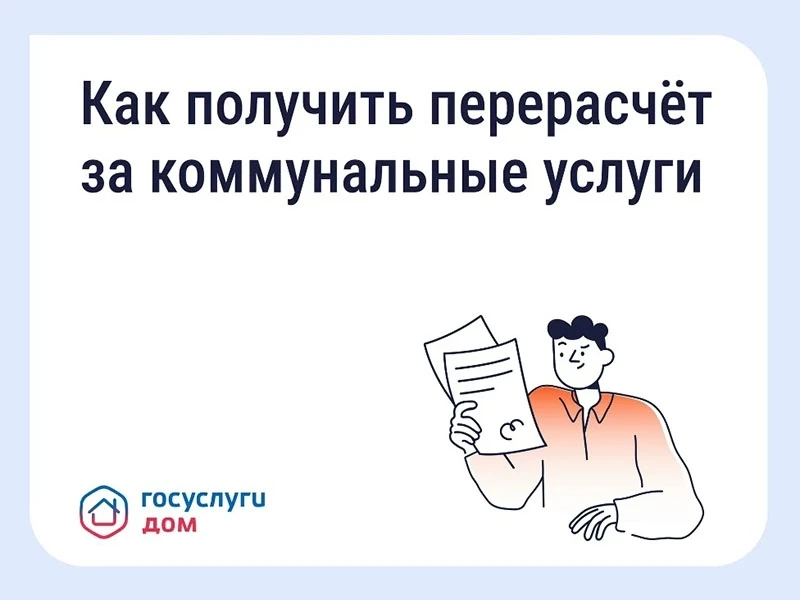 Как получить перерасчёт за коммунальные услуги

госуслуги
дом